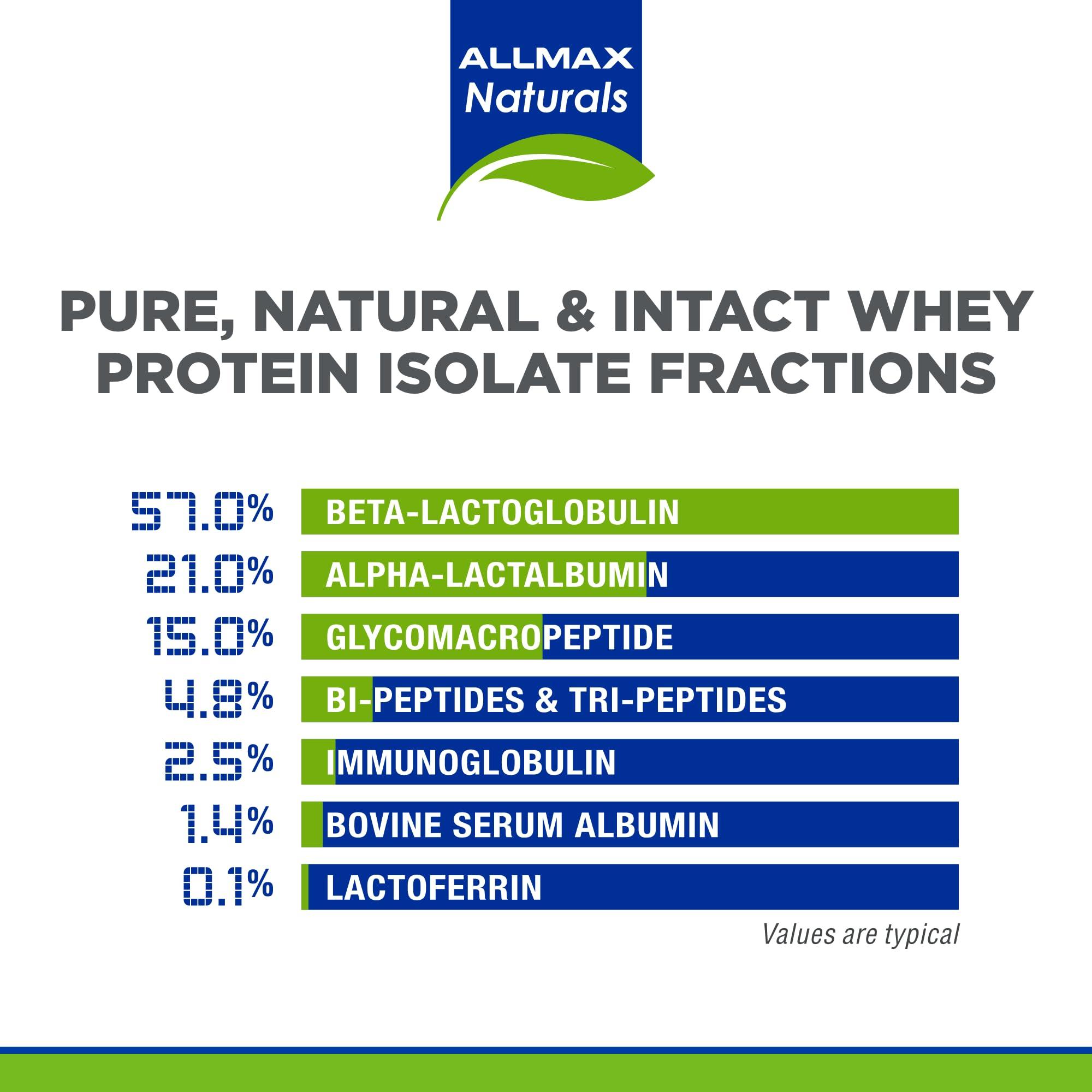 ALLMAX
Naturals

PURE, NATURAL & INTACT WHEY PROTEIN ISOLATE FRACTIONS

57.0% BETA-LACTOGLOBULIN
21.0% ALPHA-LACTALBUMIN
15.0% GLYCOMACROPEPTIDE
4.8% BI-PEPTIDES & TRI-PEPTIDES
2.5% IMMUNOGLOBULIN
1.4% BOVINE SERUM ALBUMIN
0.1% LACTOFERRIN

Values are typical